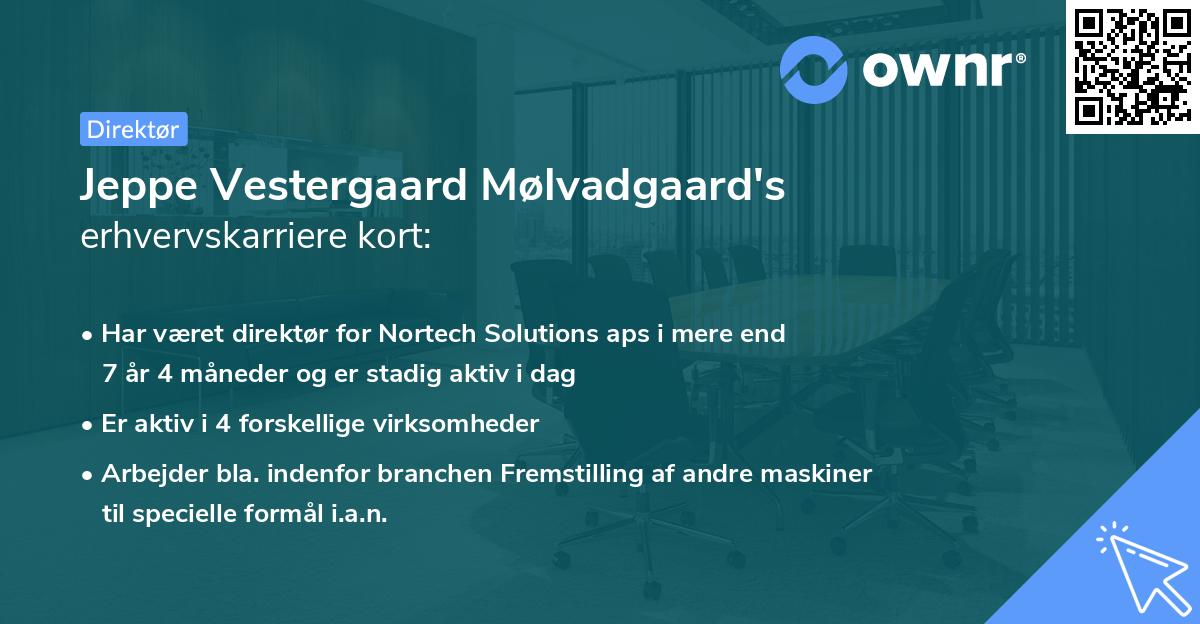 ownr®

Direktør

Jeppe Vestergaard Mølvadgaard's erhvervskarriere kort:

• Har været direktør for Nortech Solutions aps i mere end 7 år 4 måneder og er stadig aktiv i dag

• Er aktiv i 4 forskellige virksomheder

• Arbejder bla. indenfor branchen Fremstilling af andre maskiner til specielle formål i.a.n.